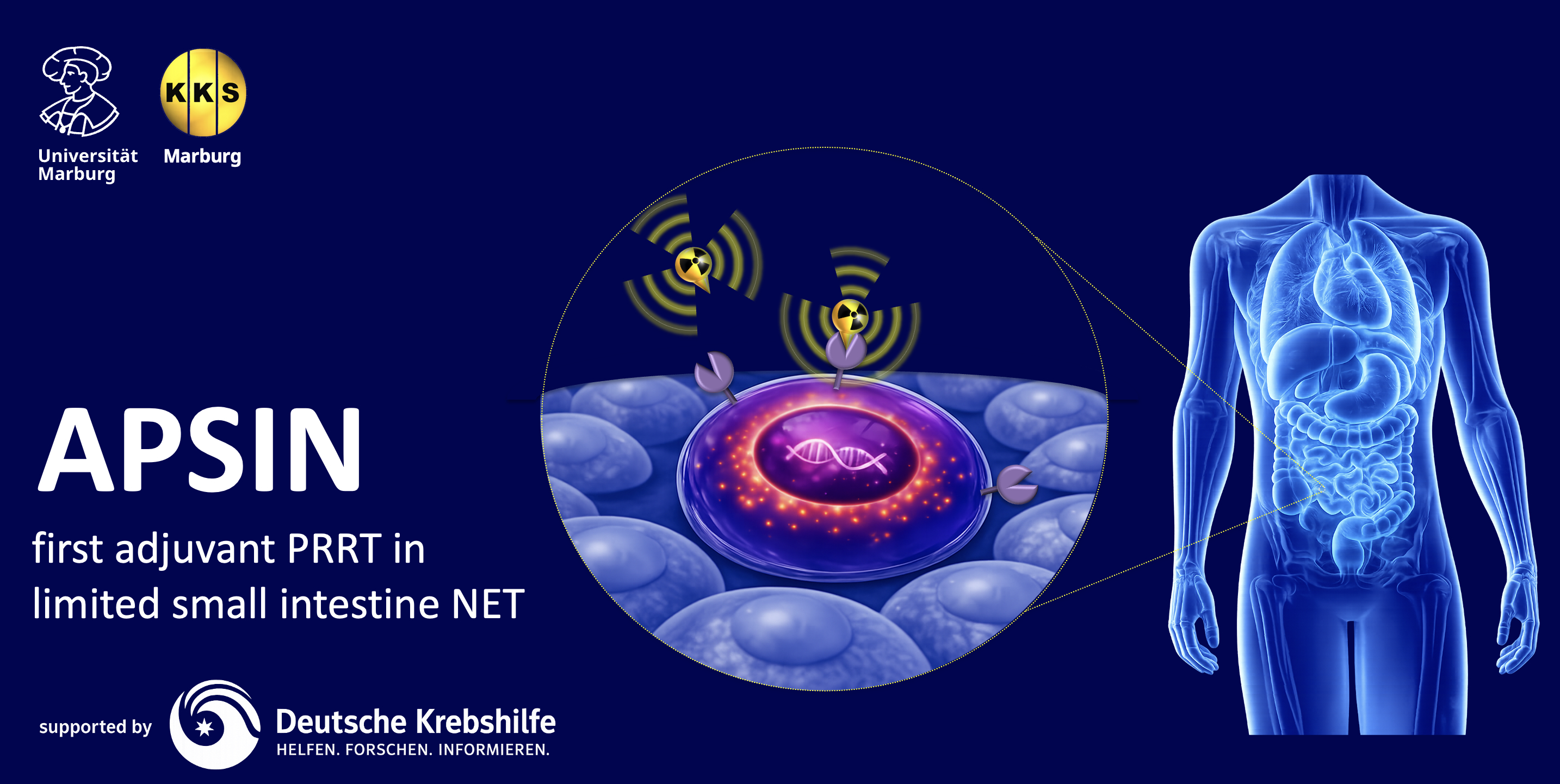 Universität Marburg

KKS

Marburg

APSIN

first adjuvant PRRT in limited small intestine NET

supported by

Deutsche Krebshilfe
HELFEN. FORSCHEN. INFORMIEREN.